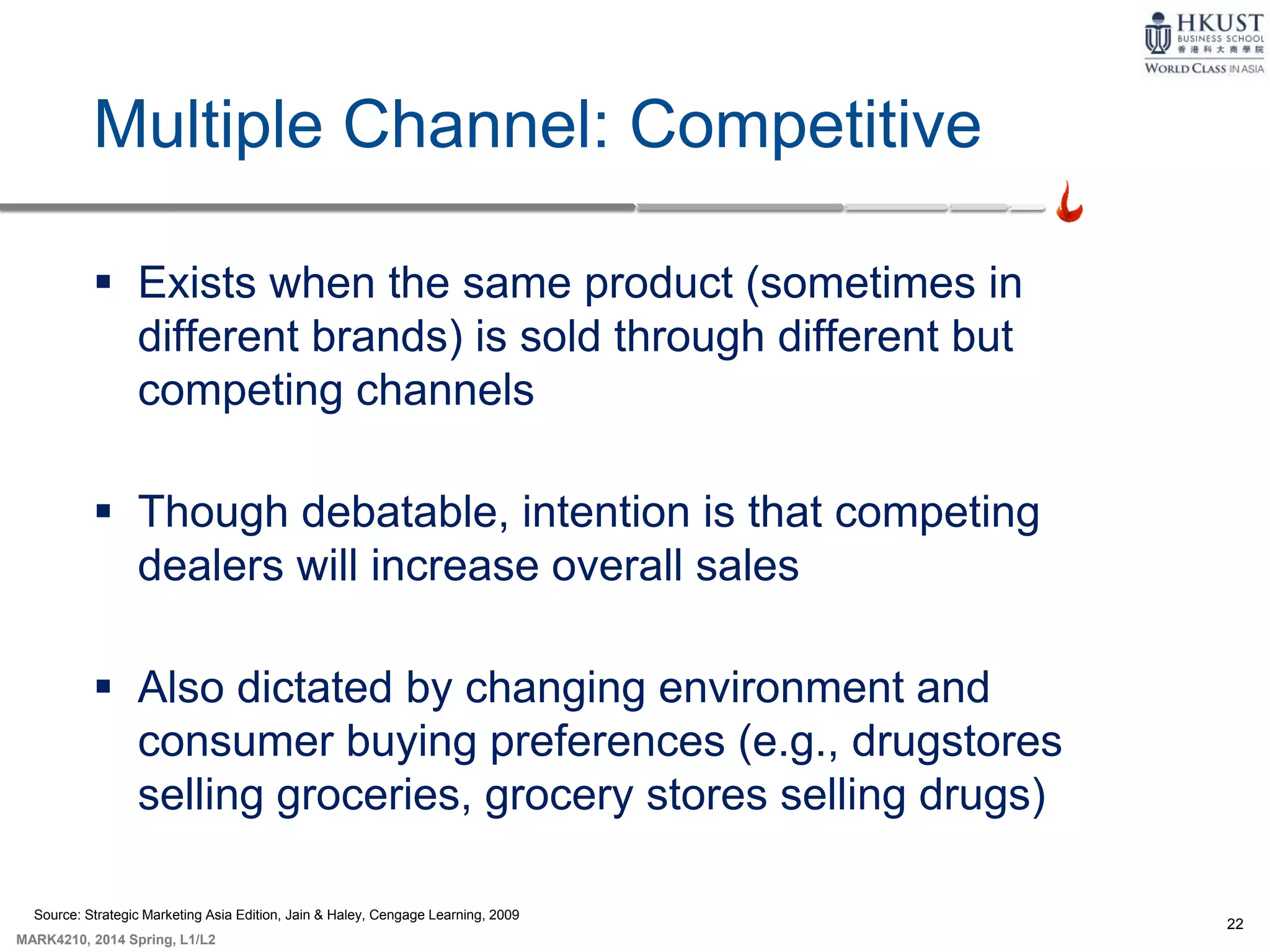 HKUST
BUSINESS SCHOOL
香港科大商學院
WORLD CLASS IN ASIA

Multiple Channel: Competitive

▪ Exists when the same product (sometimes in different brands) is sold through different but competing channels

▪ Though debatable, intention is that competing dealers will increase overall sales

▪ Also dictated by changing environment and consumer buying preferences (e.g., drugstores selling groceries, grocery stores selling drugs)

Source: Strategic Marketing Asia Edition, Jain & Haley, Cengage Learning, 2009

MARK4210, 2014 Spring, L1/L2

22